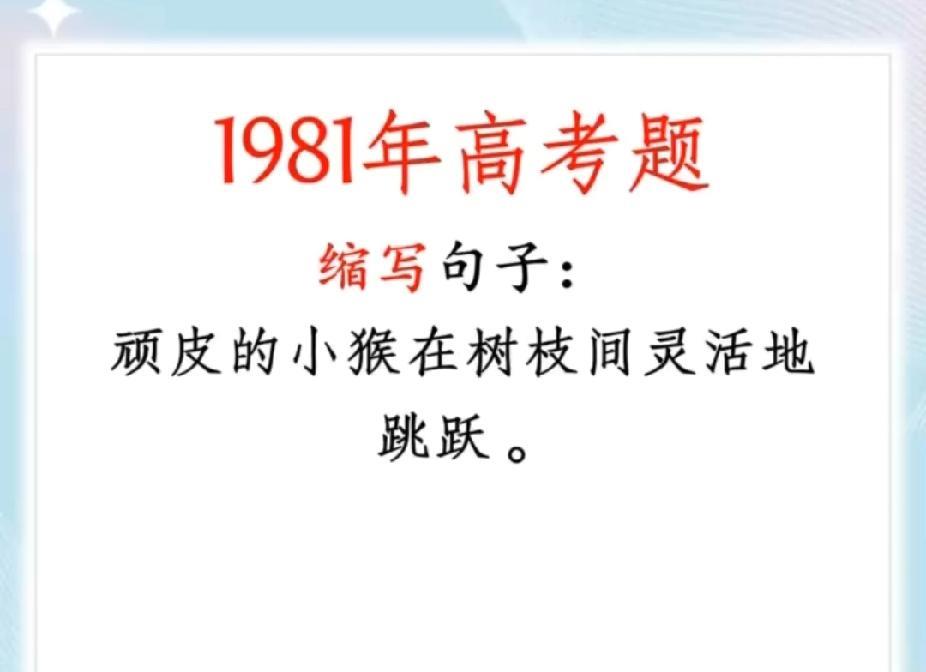 1981年高考题

缩写句子：

顽皮的小猴在树枝间灵活地跳跃。